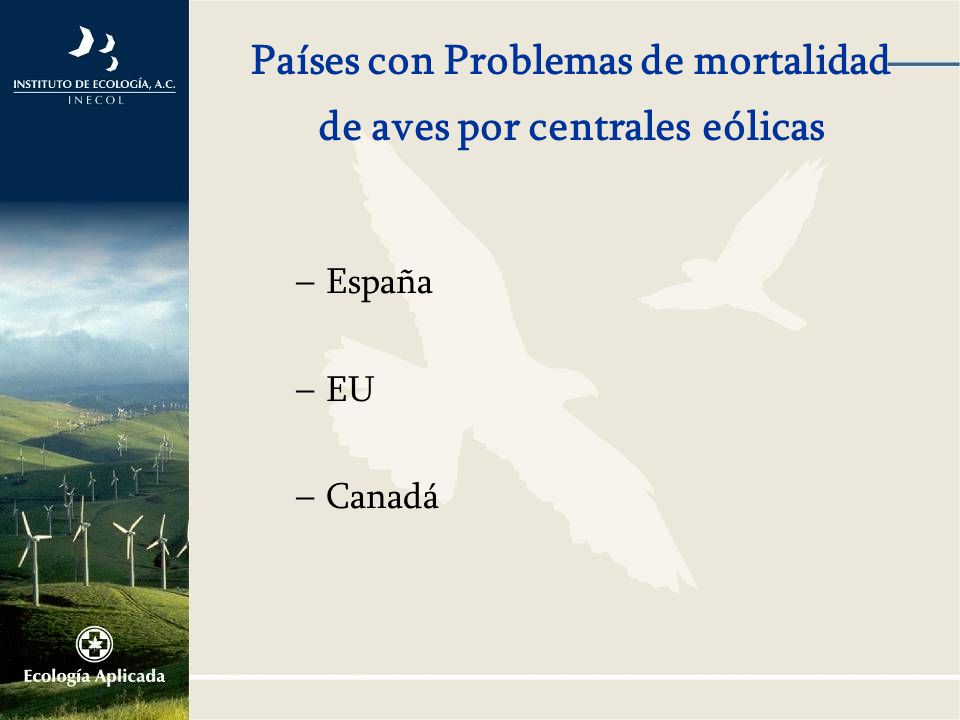 INSTITUTO DE ECOLOGÍA, A.C.
INECOL

Países con Problemas de mortalidad de aves por centrales eólicas

– España

– EU

– Canadá

Ecología Aplicada